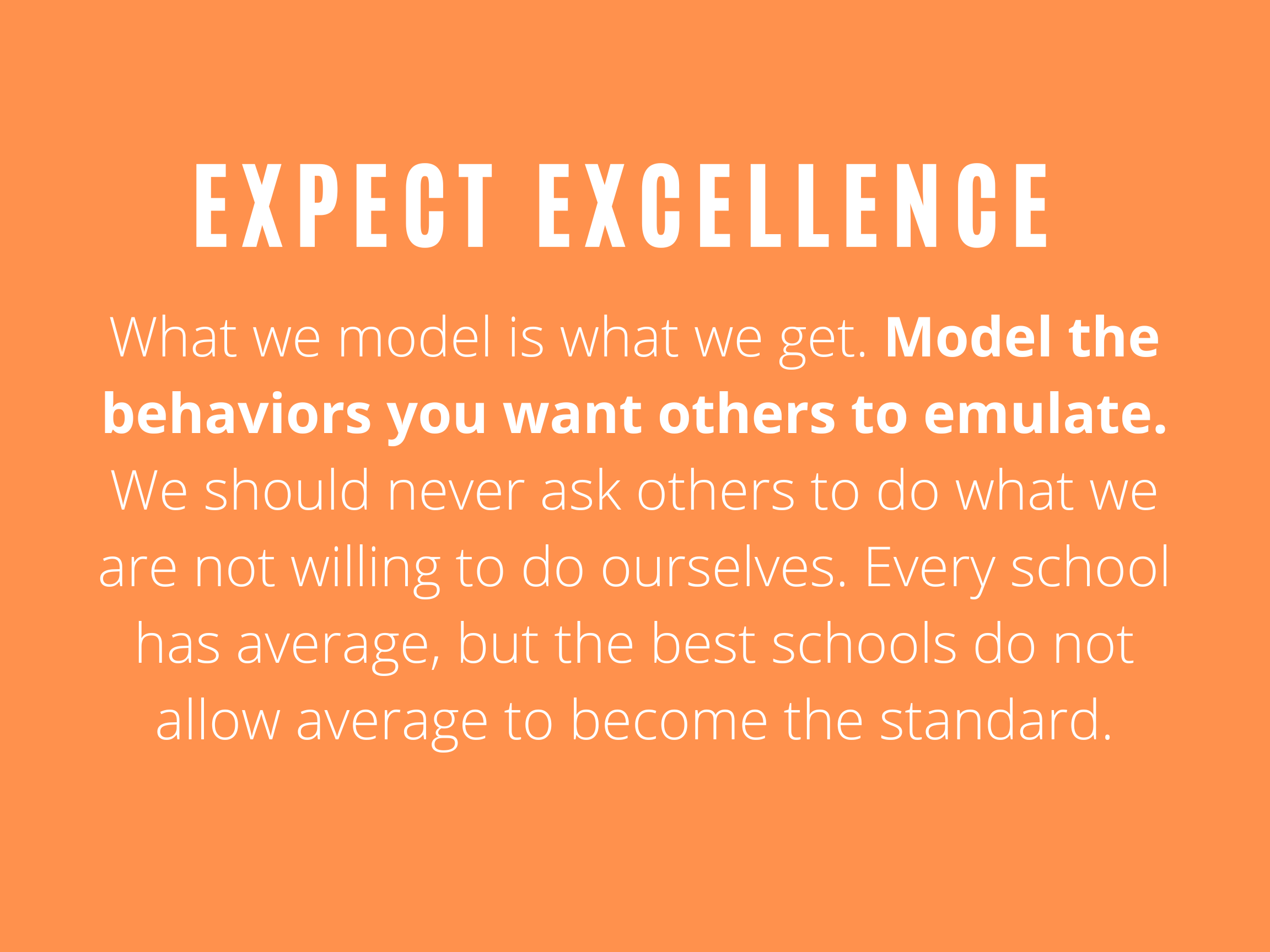 EXPECT EXCELLENCE

What we model is what we get. Model the behaviors you want others to emulate. We should never ask others to do what we are not willing to do ourselves. Every school has average, but the best schools do not allow average to become the standard.